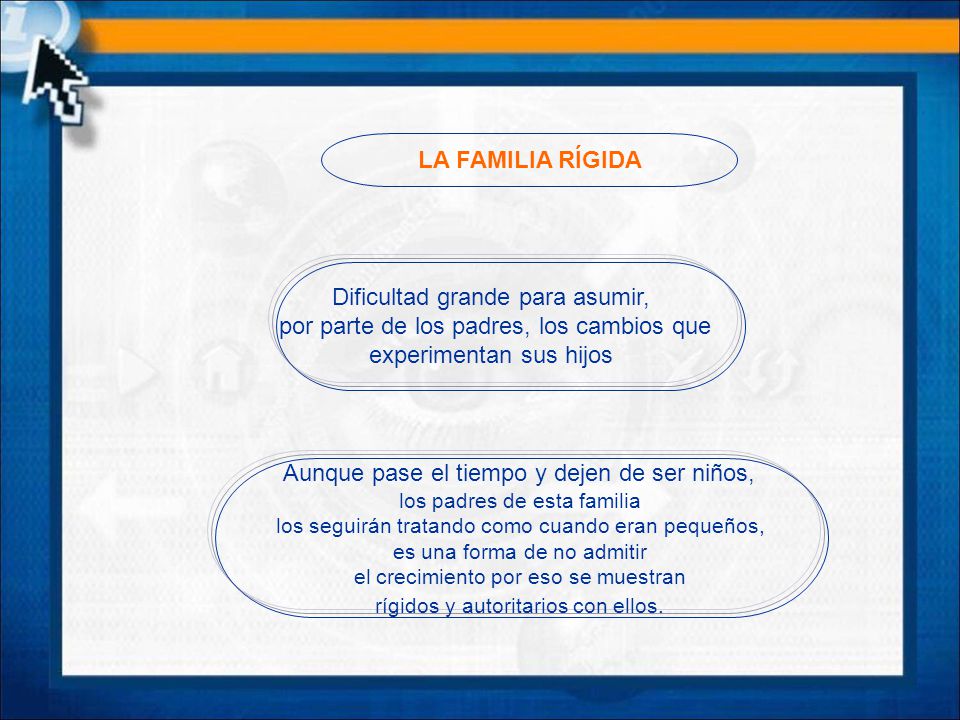 LA FAMILIA RÍGIDA

Dificultad grande para asumir, por parte de los padres, los cambios que experimentan sus hijos

Aunque pase el tiempo y dejen de ser niños, los padres de esta familia los seguirán tratando como cuando eran pequeños, es una forma de no admitir el crecimiento por eso se muestran rígidos y autoritarios con ellos.